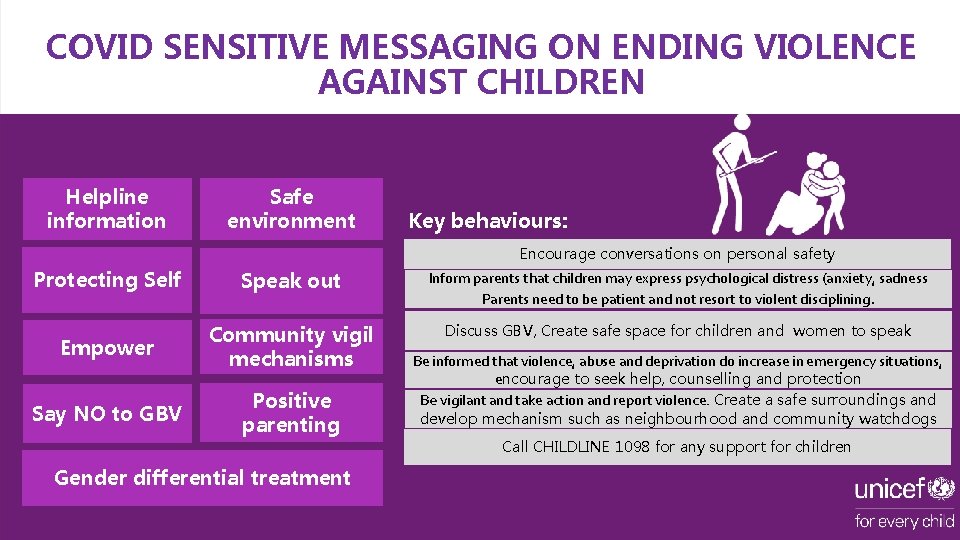 COVID SENSITIVE MESSAGING ON ENDING VIOLENCE AGAINST CHILDREN

Helpline information

Safe environment

Protecting Self

Speak out

Empower

Community vigil mechanisms

Say NO to GBV

Positive parenting

Gender differential treatment

Key behaviours:

Encourage conversations on personal safety

Inform parents that children may express psychological distress (anxiety, sadness Parents need to be patient and not resort to violent disciplining.

Discuss GBV, Create safe space for children and women to speak

Be informed that violence, abuse and deprivation do increase in emergency situations, encourage to seek help, counselling and protection

Be vigilant and take action and report violence. Create a safe surroundings and develop mechanism such as neighbourhood and community watchdogs

Call CHILDLINE 1098 for any support for children

unicef
for every child